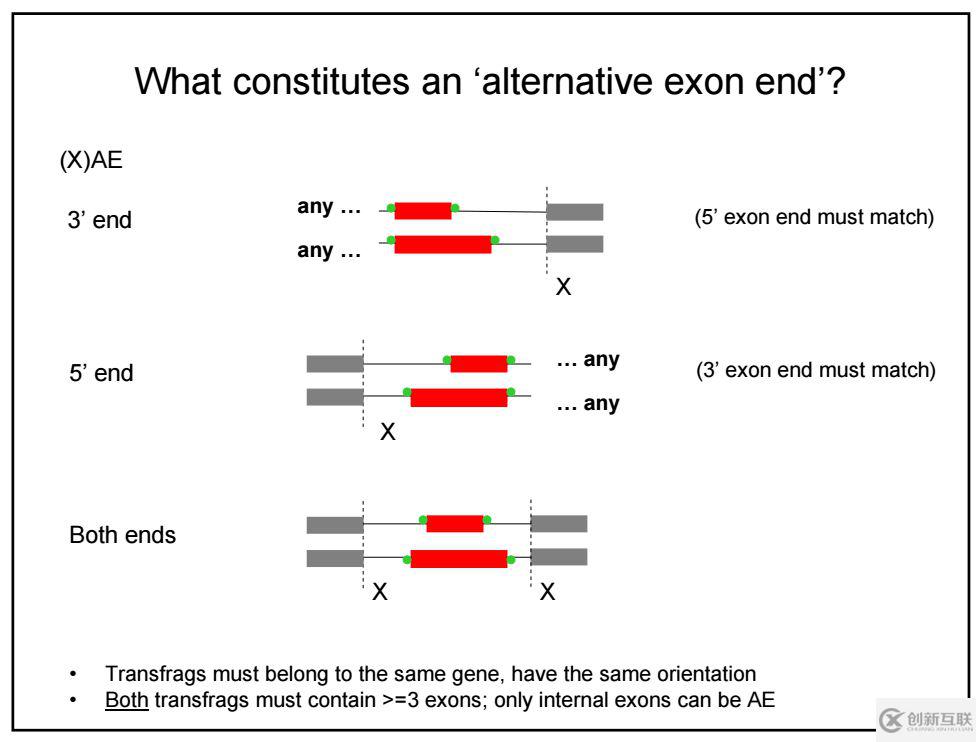 What constitutes an ‘alternative exon end’?

(X)AE

3’ end

any …

any …

X

(5’ exon end must match)

5’ end

… any

… any

X

(3’ exon end must match)

Both ends

X

X

• Transfrags must belong to the same gene, have the same orientation
• Both transfrags must contain >=3 exons; only internal exons can be AE

创新互联